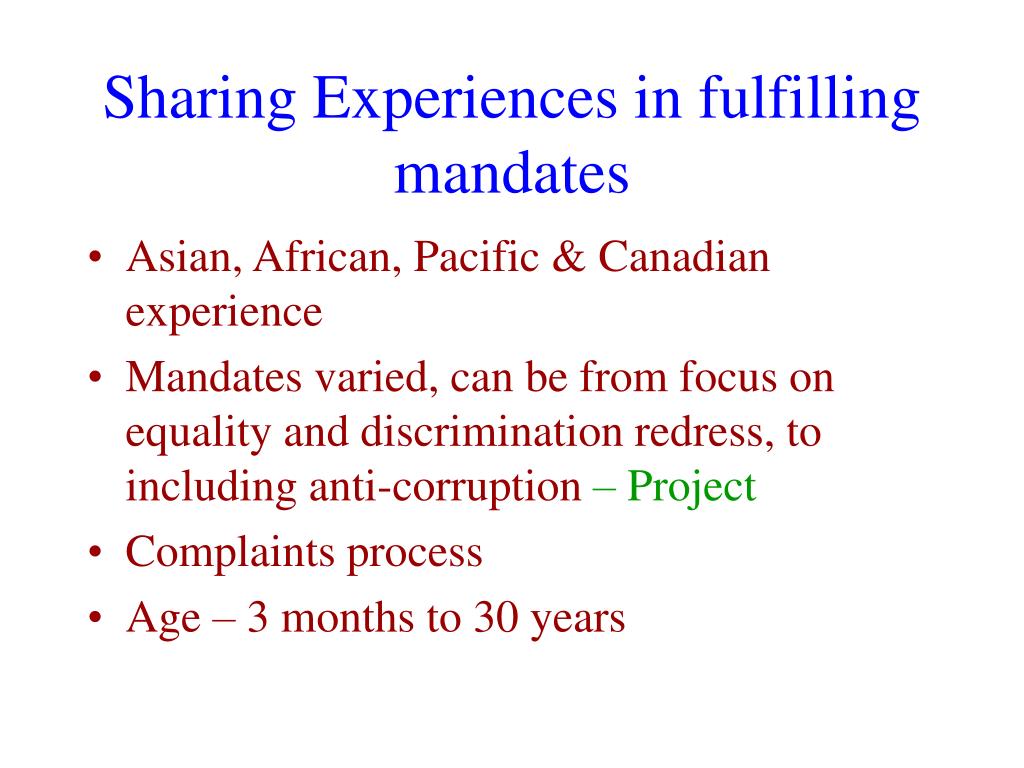 Sharing Experiences in fulfilling mandates

• Asian, African, Pacific & Canadian experience
• Mandates varied, can be from focus on equality and discrimination redress, to including anti-corruption – Project
• Complaints process
• Age – 3 months to 30 years